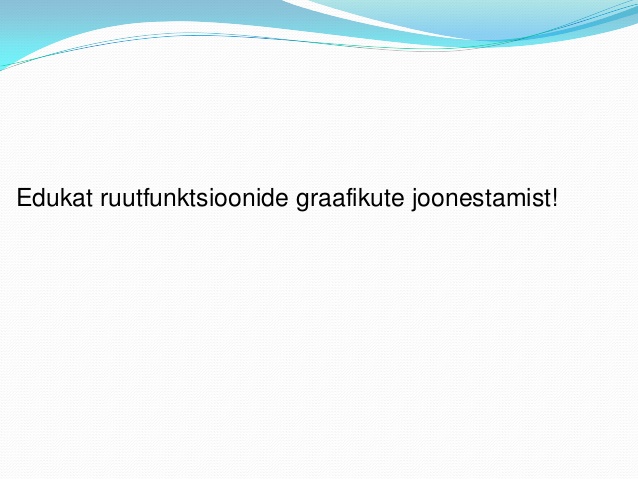 Edukat ruutfunktsioonide graafikute joonestamist!